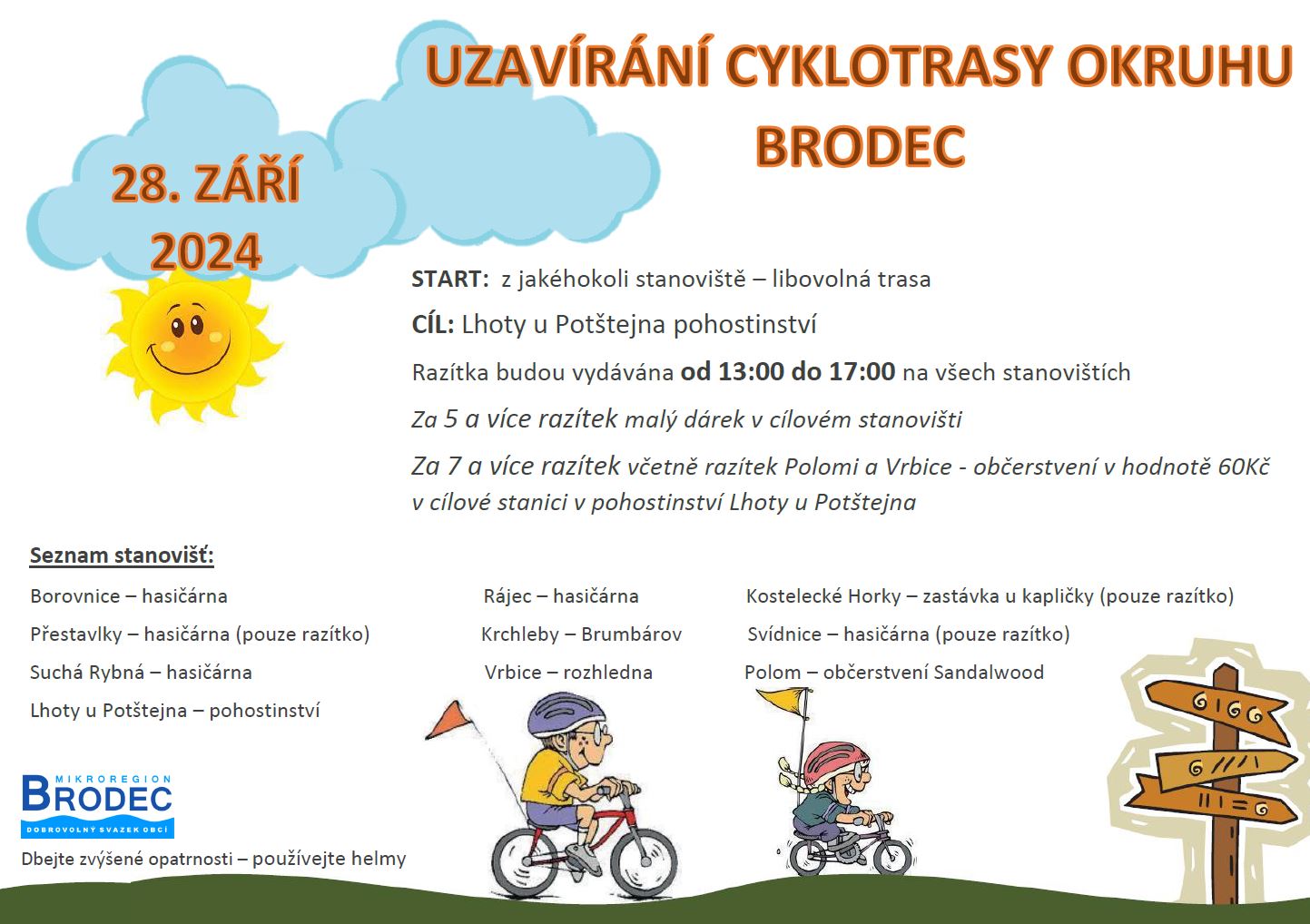 UZAVÍRÁNÍ CYKLOTRASY OKRUHU BRODEC

28. ZÁŘÍ 2024

START: z jakéhokoli stanoviště – libovolná trasa

CÍL: Lhoty u Potštejna pohostinství

Razítka budou vydávána od 13:00 do 17:00 na všech stanovištích

Za 5 a více razítek malý dárek v cílovém stanovišti

Za 7 a více razítek včetně razítek Polomi a Vrbice - občerstvení v hodnotě 60Kč v cílové stanici v pohostinství Lhoty u Potštejna

Seznam stanovišť:

Borovnice – hasičárna
Přestavlky – hasičárna (pouze razítko)
Suchá Rybná – hasičárna
Lhoty u Potštejna – pohostinství

Rájec – hasičárna
Krchleby – Brumbárov
Vrbice – rozhledna

Kostelecké Horky – zastávka u kapličky (pouze razítko)
Svídnice – hasičárna (pouze razítko)
Polom – občerstvení Sandalwood

MIKROREGION BRODEC DOBROVOLNÝ SVAZEK OBCÍ

Dbejte zvýšené opatrnosti – používejte helmy